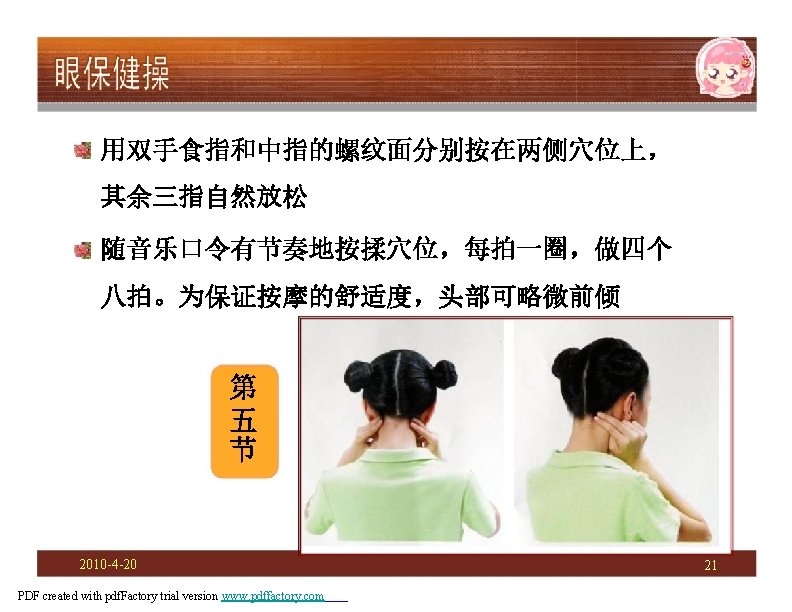 眼保健操

用双手食指和中指的螺纹面分别按在两侧穴位上，其余三指自然放松

随音乐口令有节奏地按揉穴位，每拍一圈，做四个八拍。为保证按摩的舒适度，头部可略微前倾

第五节

2010-4-20

21

PDF created with pdfFactory trial version www.pdffactory.com